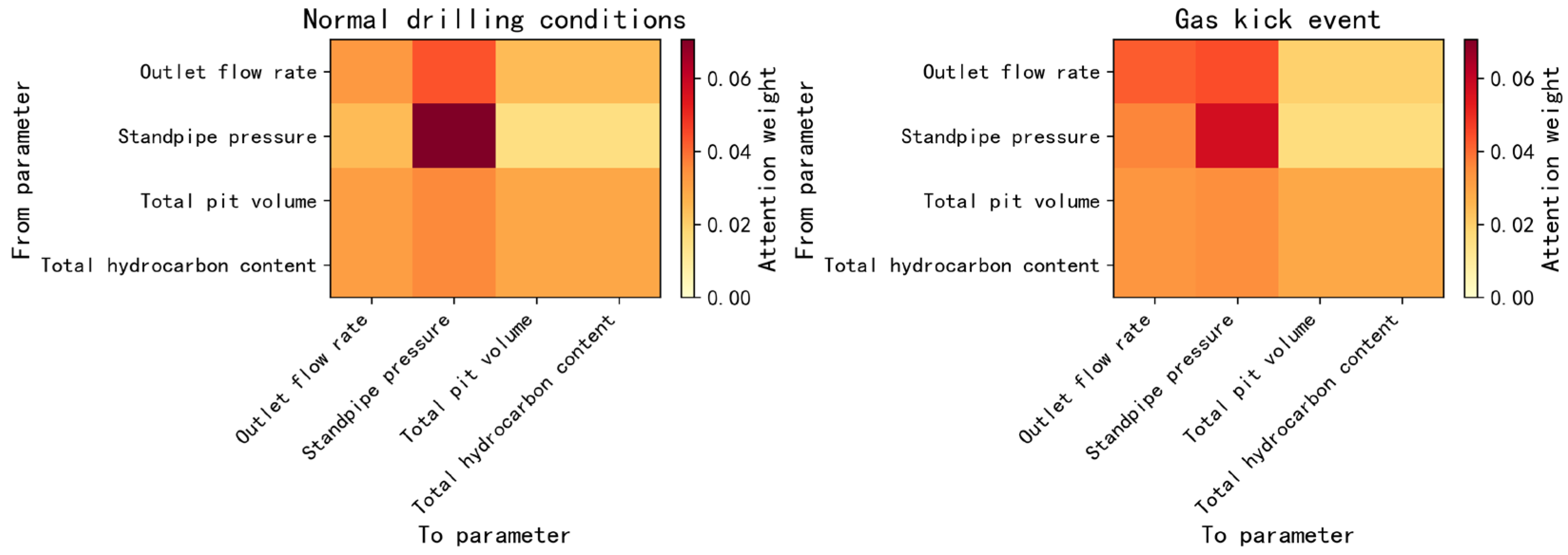 Normal drilling conditions

From parameter

Outlet flow rate

Standpipe pressure

Total pit volume

Total hydrocarbon content

Outlet flow rate

Standpipe pressure

Total pit volume

Total hydrocarbon content

To parameter

0.06

0.04

0.02

0.00

Attention weight

Gas kick event

From parameter

Outlet flow rate

Standpipe pressure

Total pit volume

Total hydrocarbon content

Outlet flow rate

Standpipe pressure

Total pit volume

Total hydrocarbon content

To parameter

0.06

0.04

0.02

0.00

Attention weight